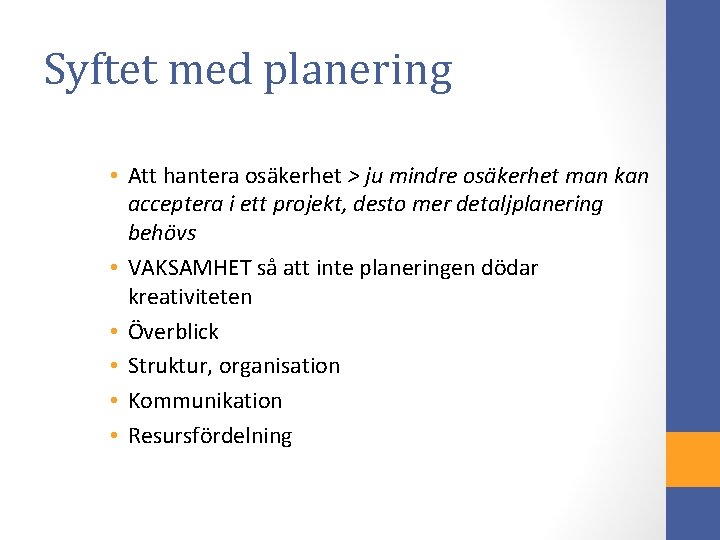 Syftet med planering

• Att hantera osäkerhet > ju mindre osäkerhet man kan acceptera i ett projekt, desto mer detaljplanering behövs
• VAKSAMHET så att inte planeringen dödar kreativiteten
• Överblick
• Struktur, organisation
• Kommunikation
• Resursfördelning